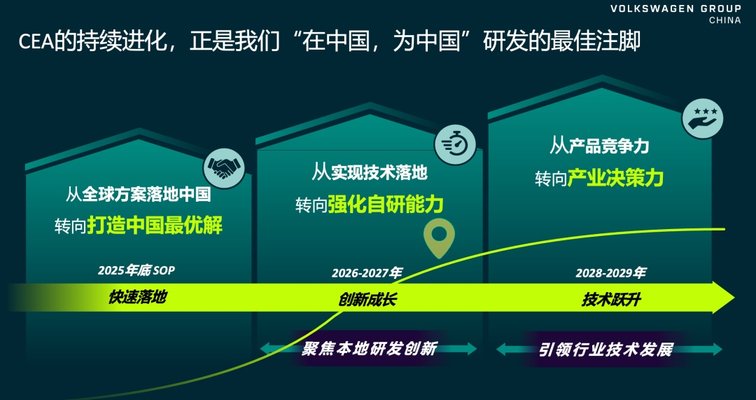 VOLKSWAGEN GROUP
CHINA

CEA的持续进化，正是我们“在中国，为中国”研发的最佳注脚

从全球方案落地中国
转向打造中国最优解

2025年底 SOP

快速落地

从实现技术落地
转向强化自研能力

2026-2027年

创新成长

聚焦本地研发创新

从产品竞争力
转向产业决策力

2028-2029年

技术跃升

引领行业技术发展